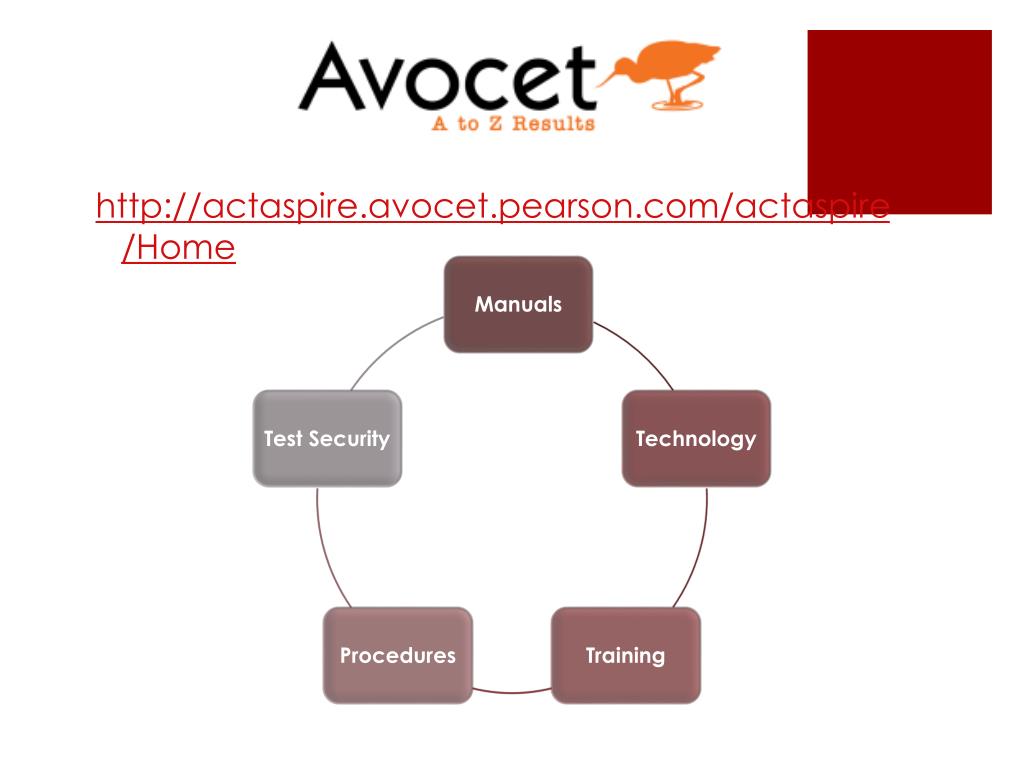 Avocet
A to Z Results

http://actaspire.avocet.pearson.com/actaspire/Home

Manuals

Technology

Training

Procedures

Test Security